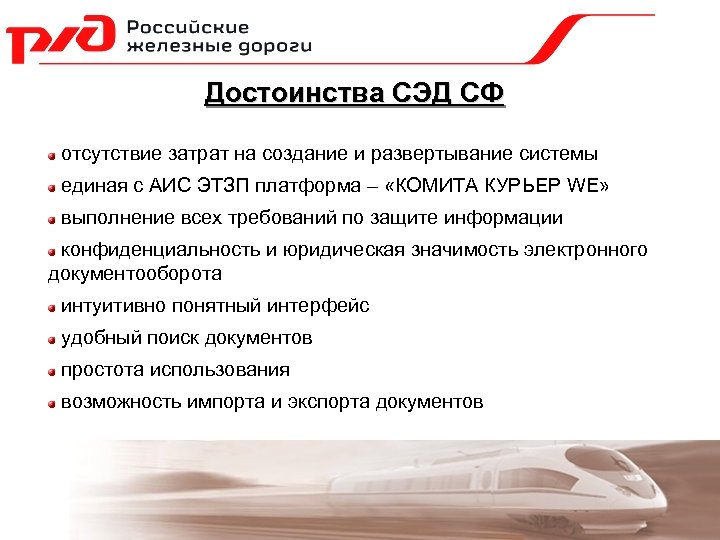 РЖД Российские железные дороги

Достоинства СЭД СФ

отсутствие затрат на создание и развертывание системы

единая с АИС ЭТЗП платформа – «КОМИТА КУРЬЕР WE»

выполнение всех требований по защите информации

конфиденциальность и юридическая значимость электронного документооборота

интуитивно понятный интерфейс

удобный поиск документов

простота использования

возможность импорта и экспорта документов